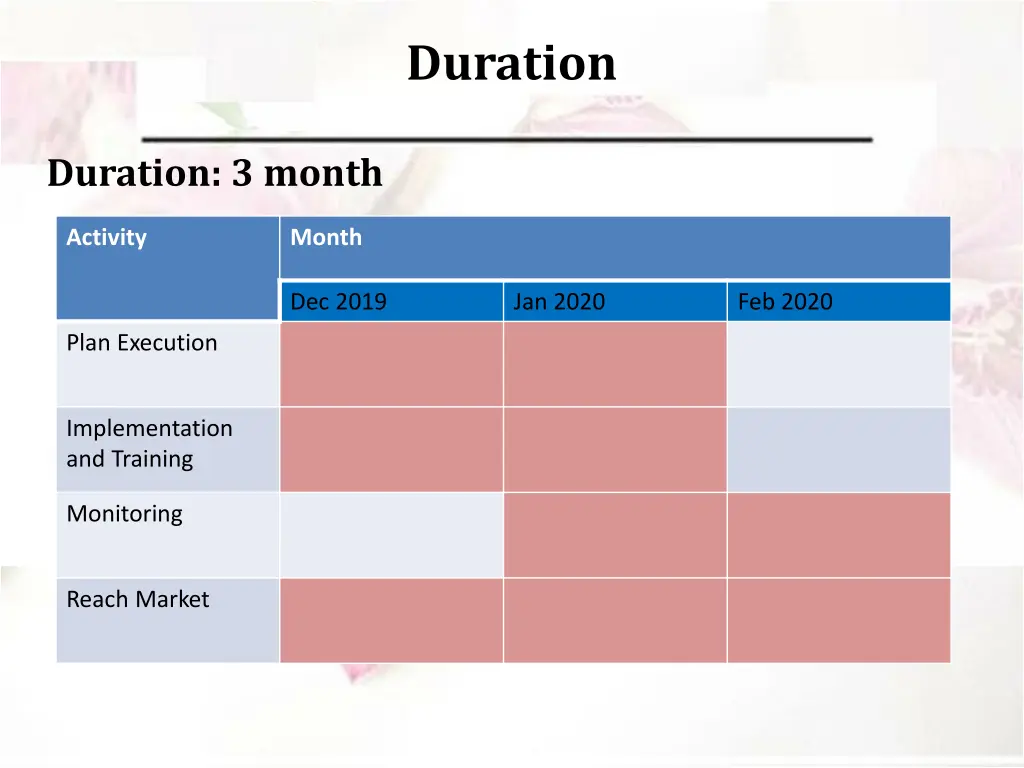 Duration

Duration: 3 month

| Activity | Month | | |
|---|---|---|---|
| | Dec 2019 | Jan 2020 | Feb 2020 |
| Plan Execution | | | |
| Implementation and Training | | | |
| Monitoring | | | |
| Reach Market | | | |